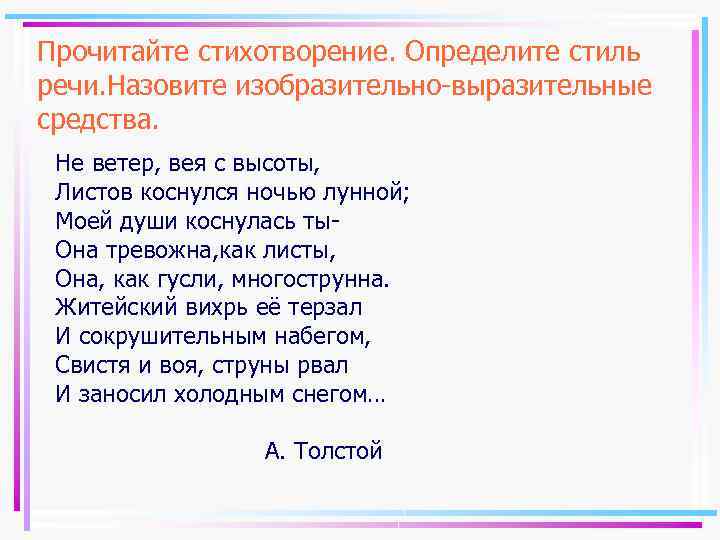 Прочитайте стихотворение. Определите стиль речи.Назовите изобразительно-выразительные средства.

Не ветер, вея с высоты,
Листов коснулся ночью лунной;
Моей души коснулась ты-
Она тревожна,как листы,
Она, как гусли, многострунна.
Житейский вихрь её терзал
И сокрушительным набегом,
Свистя и воя, струны рвал
И заносил холодным снегом…

А. Толстой